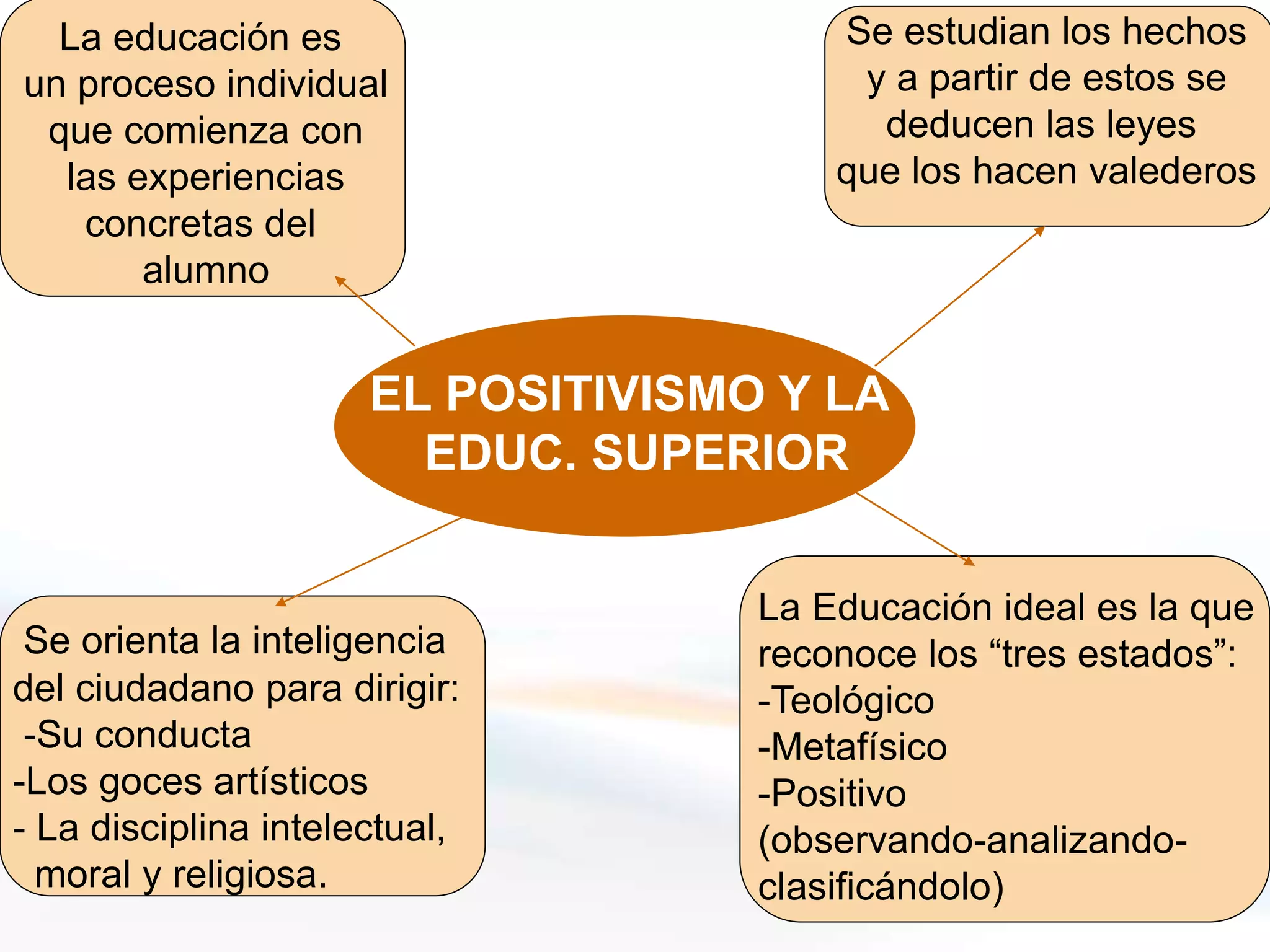 La educación es un proceso individual que comienza con las experiencias concretas del alumno

Se estudian los hechos y a partir de estos se deducen las leyes que los hacen valederos

EL POSITIVISMO Y LA EDUC. SUPERIOR

Se orienta la inteligencia del ciudadano para dirigir:
-Su conducta
-Los goces artísticos
- La disciplina intelectual, moral y religiosa.

La Educación ideal es la que reconoce los “tres estados”:
-Teológico
-Metafísico
-Positivo (observando-analizando-clasificándolo)